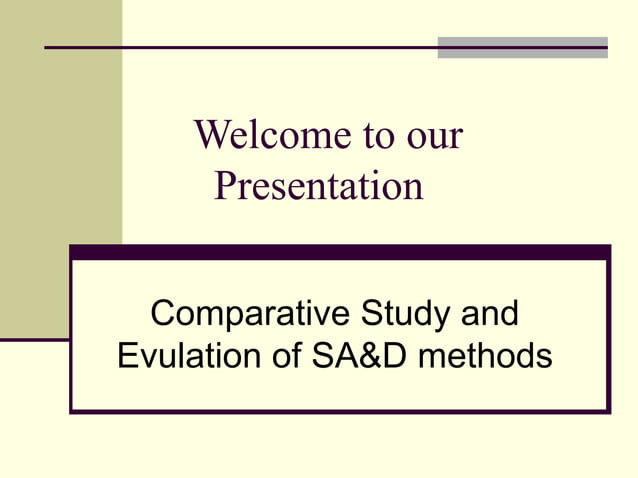 Welcome to our Presentation

Comparative Study and Evulation of SA&D methods